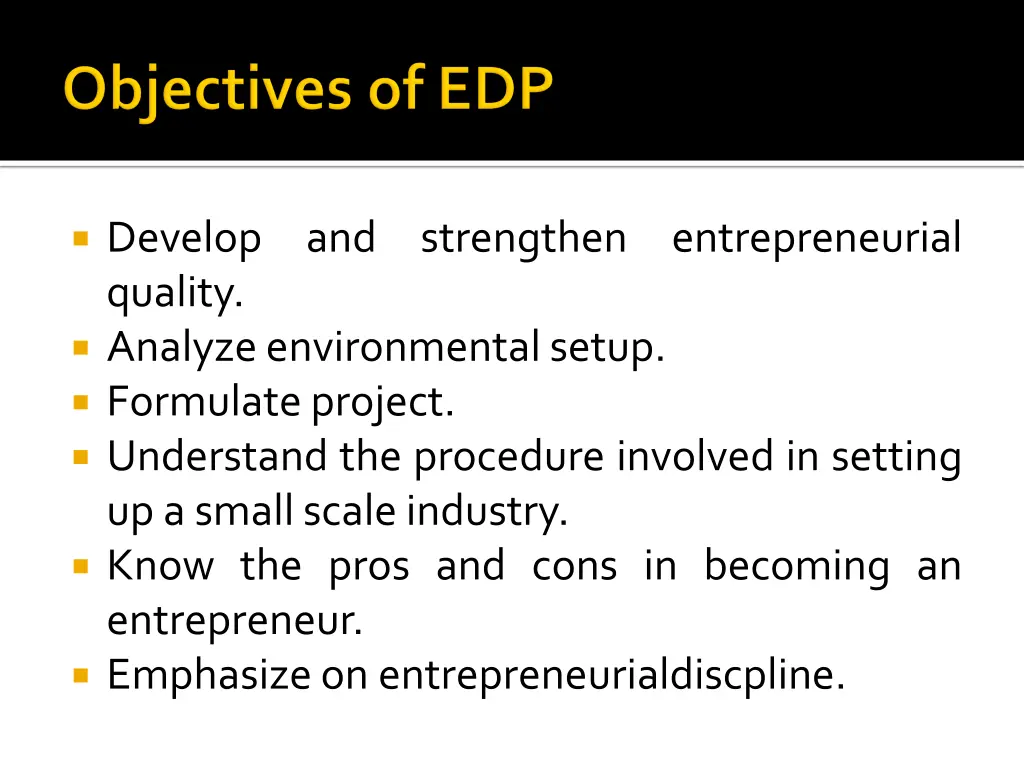 Objectives of EDP

- Develop and strengthen entrepreneurial quality.
- Analyze environmental setup.
- Formulate project.
- Understand the procedure involved in setting up a small scale industry.
- Know the pros and cons in becoming an entrepreneur.
- Emphasize on entrepreneurialdiscpline.